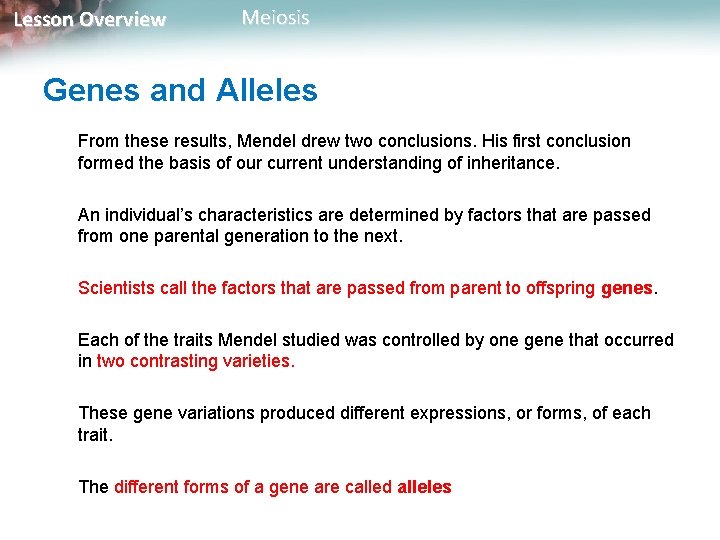 Lesson Overview Meiosis

Genes and Alleles

From these results, Mendel drew two conclusions. His first conclusion formed the basis of our current understanding of inheritance.

An individual's characteristics are determined by factors that are passed from one parental generation to the next.

Scientists call the factors that are passed from parent to offspring genes.

Each of the traits Mendel studied was controlled by one gene that occurred in two contrasting varieties.

These gene variations produced different expressions, or forms, of each trait.

The different forms of a gene are called alleles